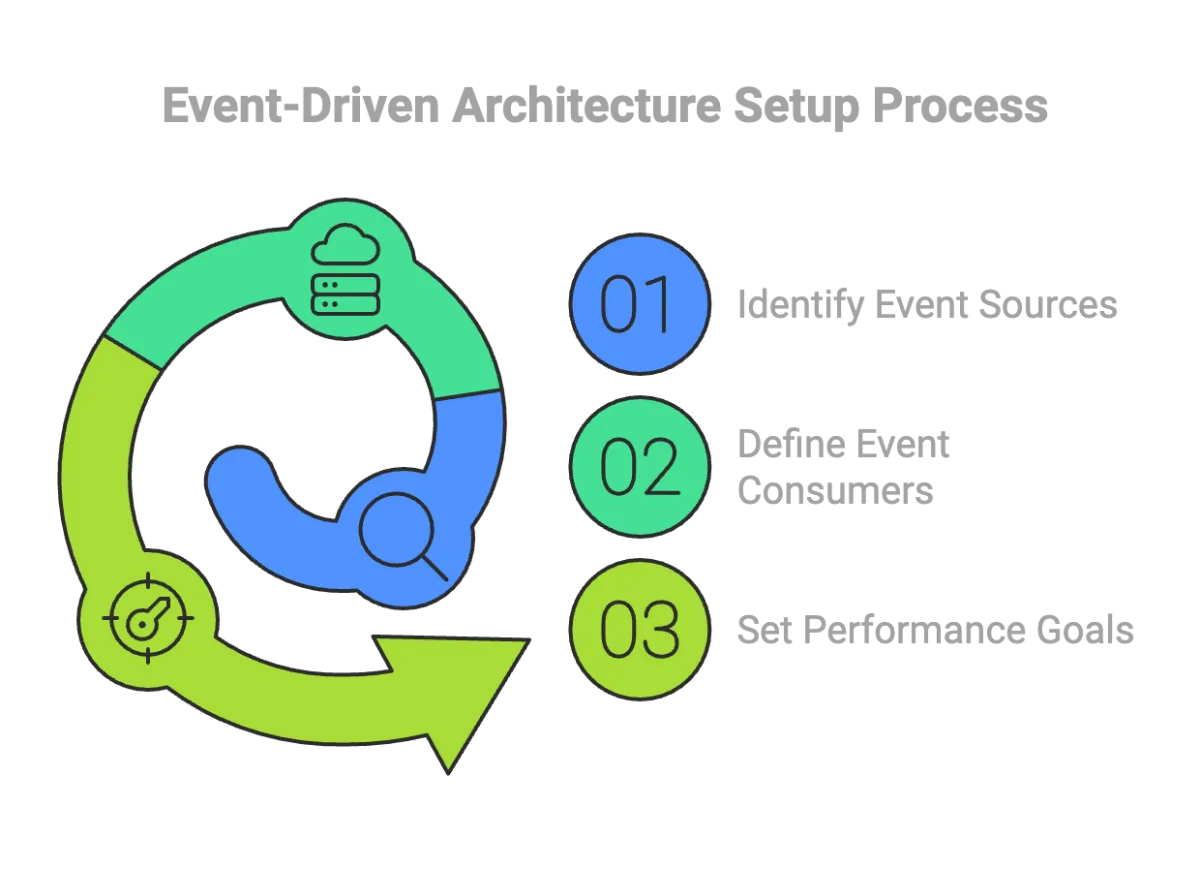 Event-Driven Architecture Setup Process

01 Identify Event Sources

02 Define Event Consumers

03 Set Performance Goals